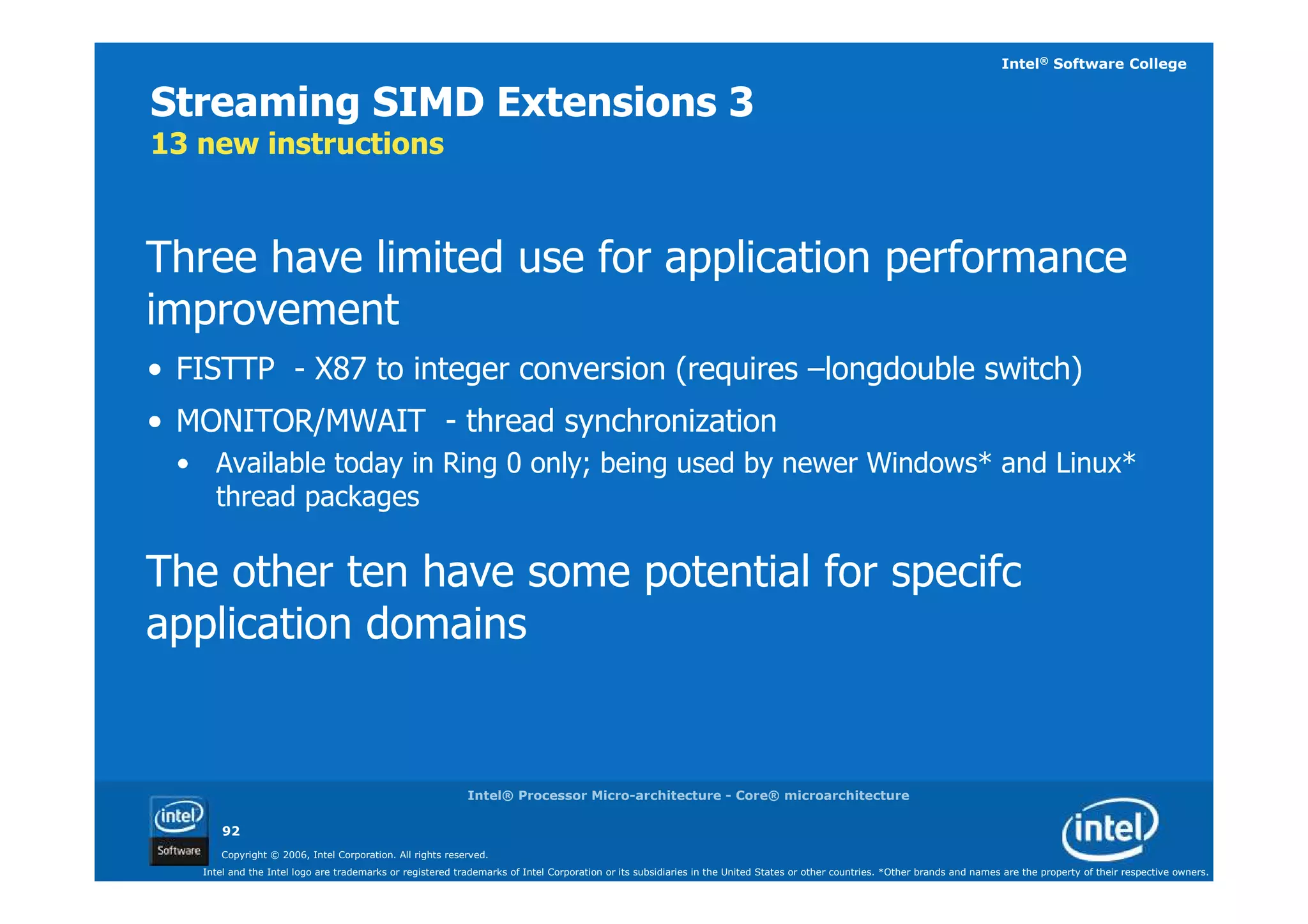 Intel® Software College

Streaming SIMD Extensions 3
13 new instructions

Three have limited use for application performance improvement

• FISTTP - X87 to integer conversion (requires –longdouble switch)
• MONITOR/MWAIT - thread synchronization
 • Available today in Ring 0 only; being used by newer Windows* and Linux* thread packages

The other ten have some potential for specifc application domains

Intel® Processor Micro-architecture - Core® microarchitecture

intel
Software

92

Copyright © 2006, Intel Corporation. All rights reserved.

Intel and the Intel logo are trademarks or registered trademarks of Intel Corporation or its subsidiaries in the United States or other countries. *Other brands and names are the property of their respective owners.

intel